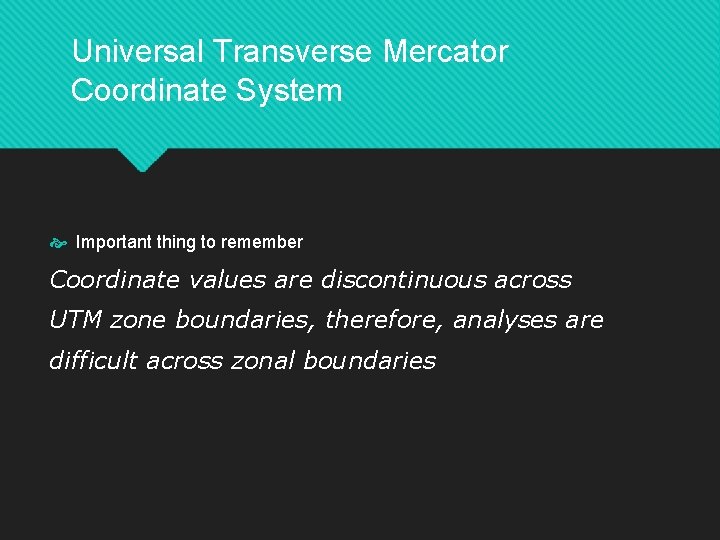 Universal Transverse Mercator Coordinate System

Important thing to remember

Coordinate values are discontinuous across UTM zone boundaries, therefore, analyses are difficult across zonal boundaries